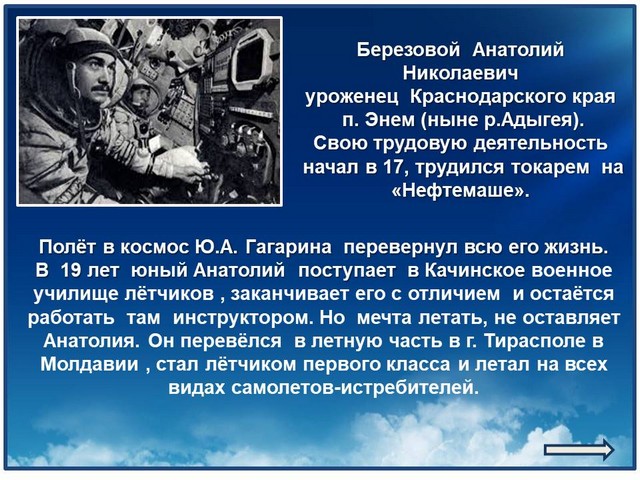 Березовой Анатолий Николаевич уроженец Краснодарского края п. Энем (ныне р.Адыгея). Свою трудовую деятельность начал в 17, трудился токарем на «Нефтемаше».

Полёт в космос Ю.А. Гагарина перевернул всю его жизнь. В 19 лет юный Анатолий поступает в Качинское военное училище лётчиков , заканчивает его с отличием и остаётся работать там инструктором. Но мечта летать, не оставляет Анатолия. Он перевёлся в летную часть в г. Тирасполе в Молдавии , стал лётчиком первого класса и летал на всех видах самолетов-истребителей.